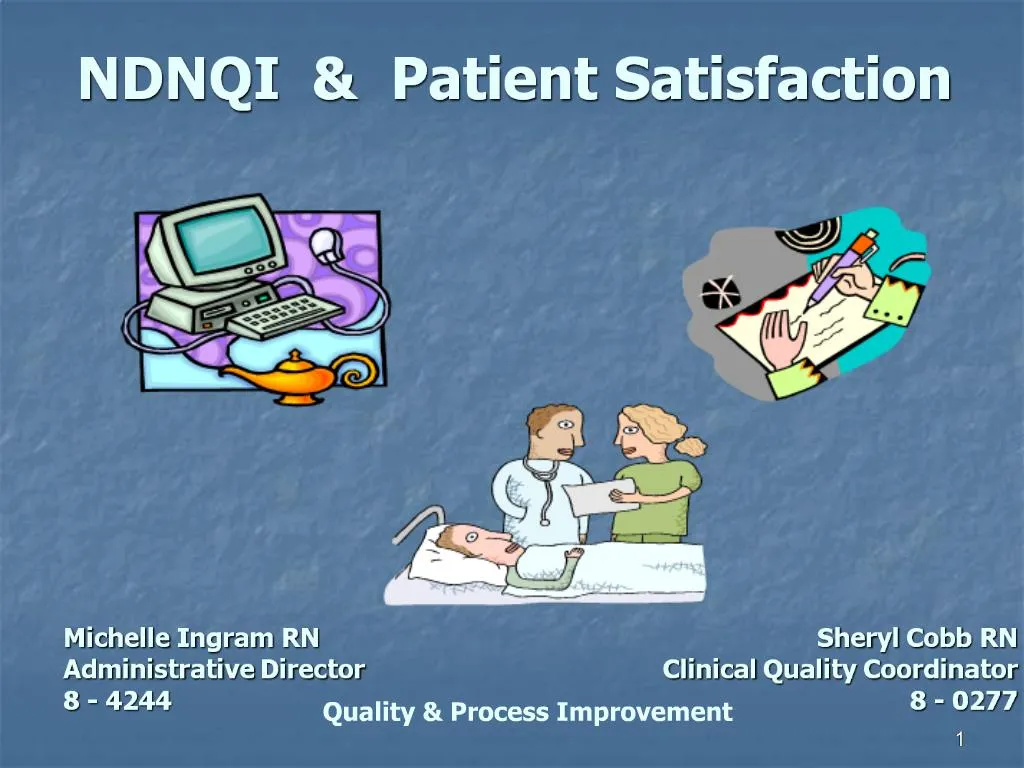 NDNQI & Patient Satisfaction

Michelle Ingram RN
Administrative Director
8 - 4244

Sheryl Cobb RN
Clinical Quality Coordinator
8 - 0277

Quality & Process Improvement

1